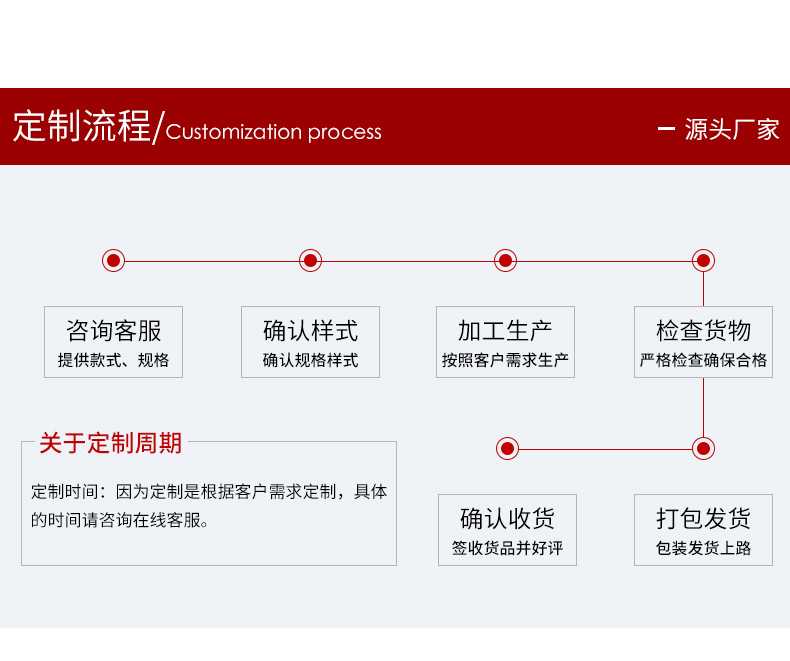 定制流程/Customization process

— 源头厂家

咨询客服
提供款式、规格

确认样式
确认规格样式

加工生产
按照客户需求生产

检查货物
严格检查确保合格

关于定制周期

定制时间：因为定制是根据客户需求定制，具体的时间请咨询在线客服。

确认收货
签收货品并好评

打包发货
包装发货上路